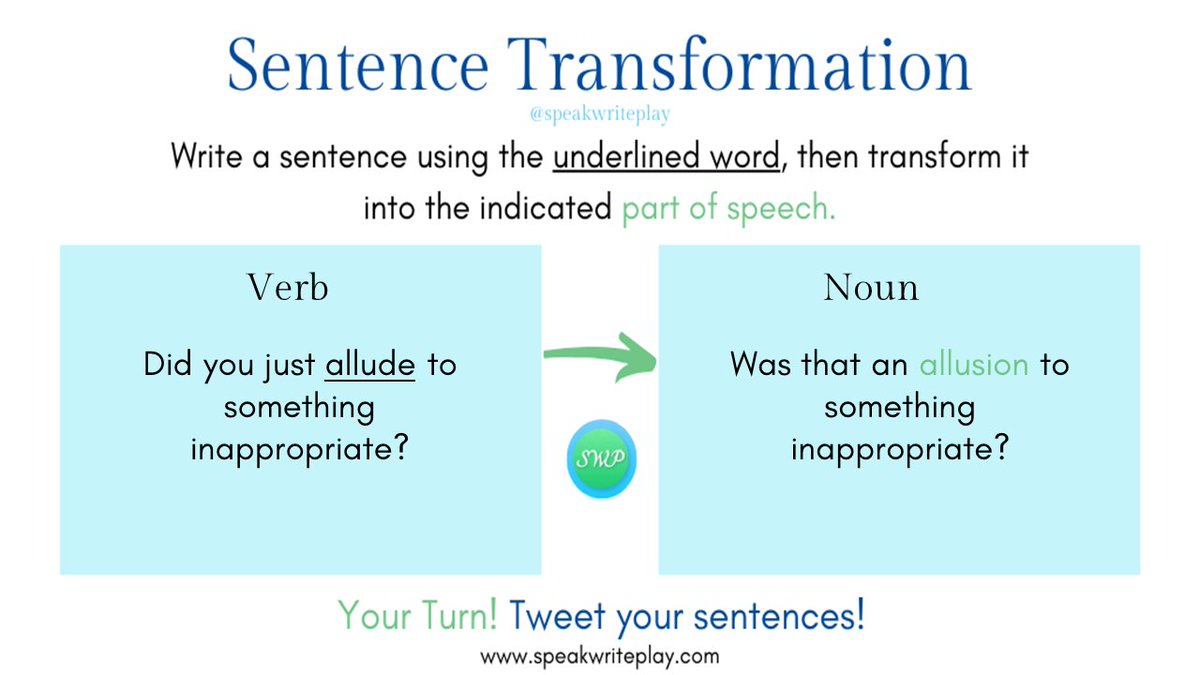 Sentence Transformation

@speakwriteplay

Write a sentence using the underlined word, then transform it into the indicated part of speech.

Verb

Did you just allude to something inappropriate?

SWP

Noun

Was that an allusion to something inappropriate?

Your Turn! Tweet your sentences!

www.speakwriteplay.com